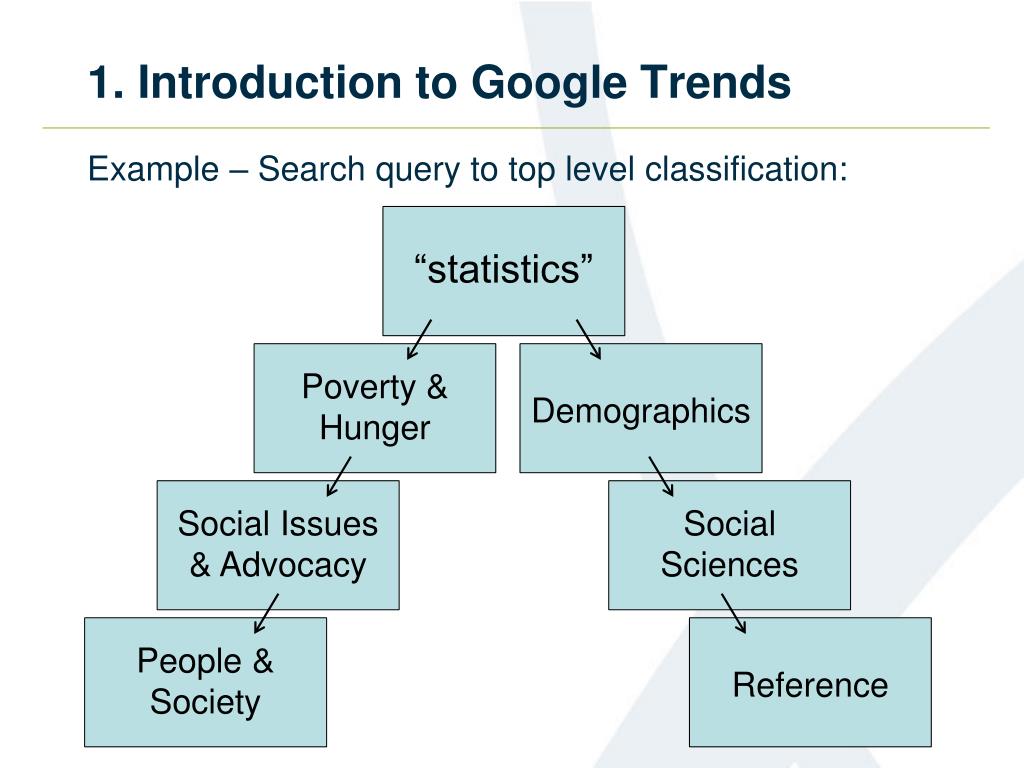 1. Introduction to Google Trends

Example – Search query to top level classification:

“statistics”

Poverty & Hunger

Demographics

Social Issues & Advocacy

Social Sciences

People & Society

Reference